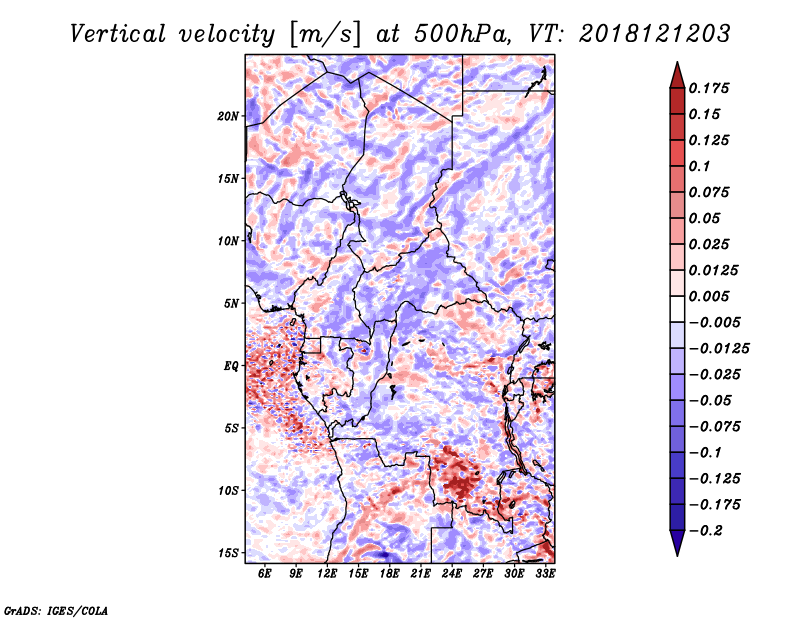 Vertical velocity [m/s] at 500hPa, VT: 2018121203

20N
15N
10N
5N
EQ
5S
10S
15S

6E 9E 12E 15E 18E 21E 24E 27E 30E 33E

0.175
0.15
0.125
0.1
0.075
0.05
0.025
0.0125
0.005
-0.005
-0.0125
-0.025
-0.05
-0.075
-0.1
-0.125
-0.175
-0.2

GrADS: IGES/COLA